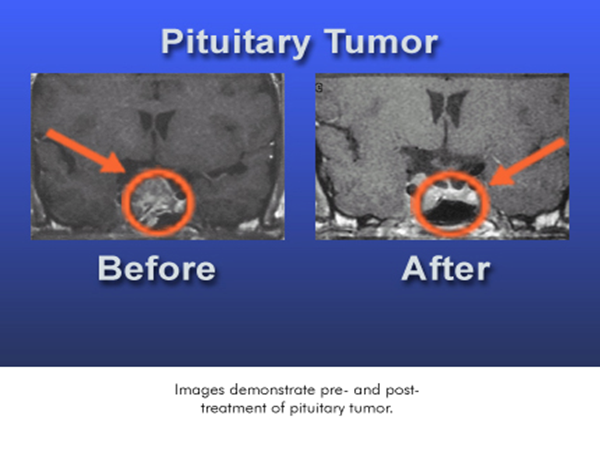 Pituitary Tumor

Before

After

Images demonstrate pre- and post-treatment of pituitary tumor.